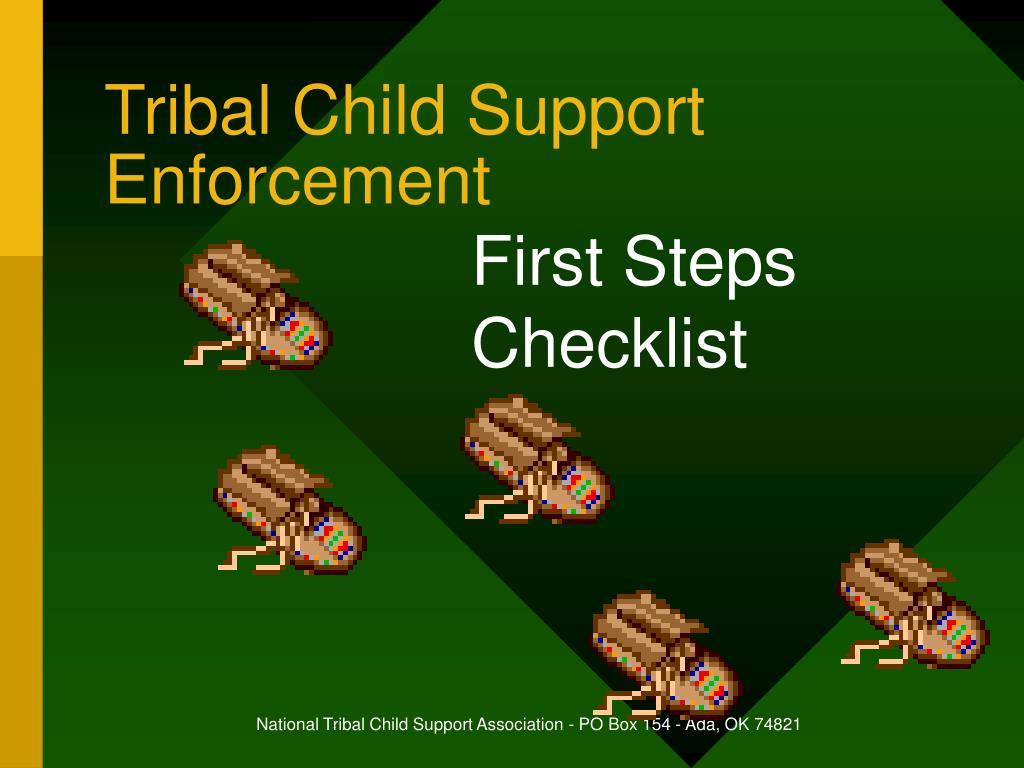 Tribal Child Support Enforcement

First Steps Checklist

National Tribal Child Support Association - PO Box 154 - Ada, OK 74821